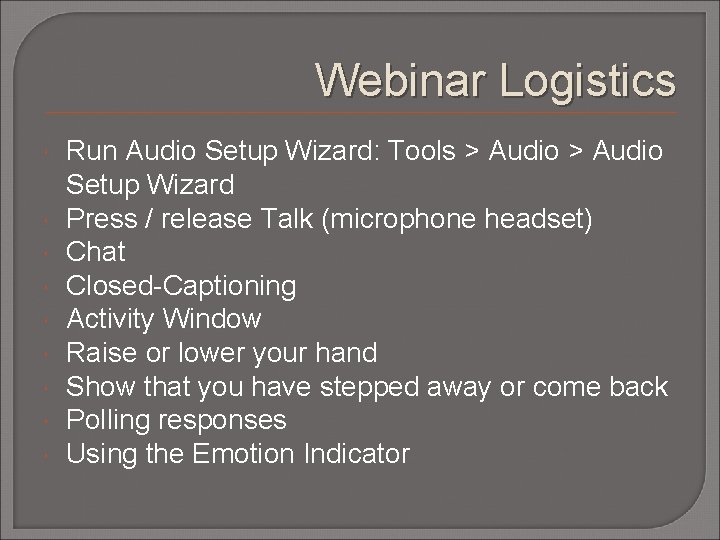 Webinar Logistics

- Run Audio Setup Wizard: Tools > Audio > Audio Setup Wizard
- Press / release Talk (microphone headset)
- Chat
- Closed-Captioning
- Activity Window
- Raise or lower your hand
- Show that you have stepped away or come back
- Polling responses
- Using the Emotion Indicator